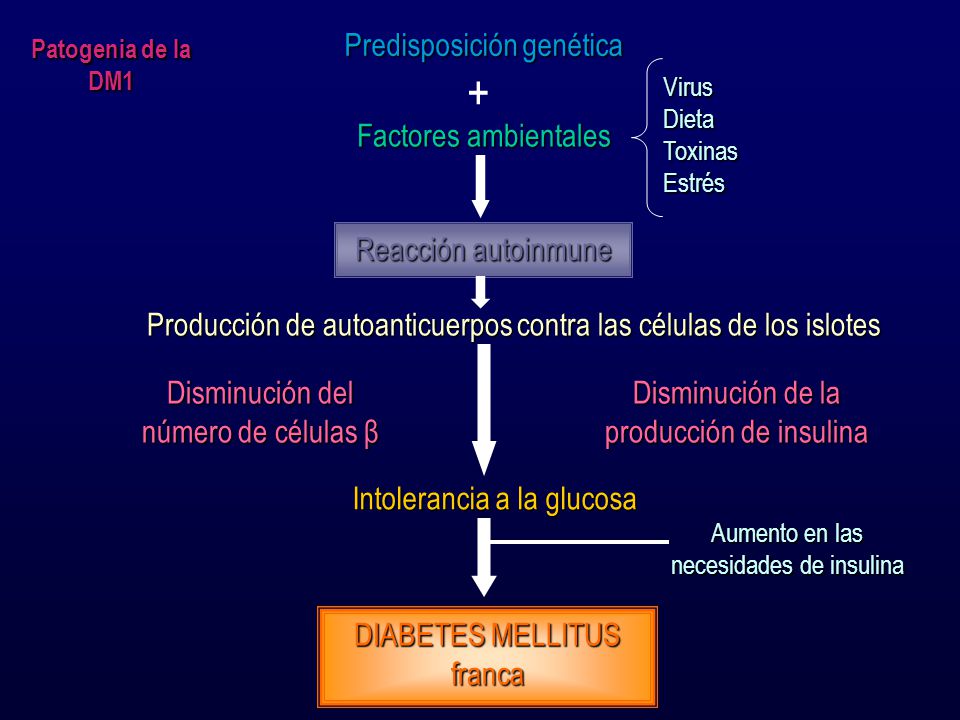 Patogenia de la DM1

Predisposición genética

+

Factores ambientales

Virus
Dieta
Toxinas
Estrés

Reacción autoinmune

Producción de autoanticuerpos contra las células de los islotes

Disminución del número de células β

Disminución de la producción de insulina

Intolerancia a la glucosa

Aumento en las necesidades de insulina

DIABETES MELLITUS franca